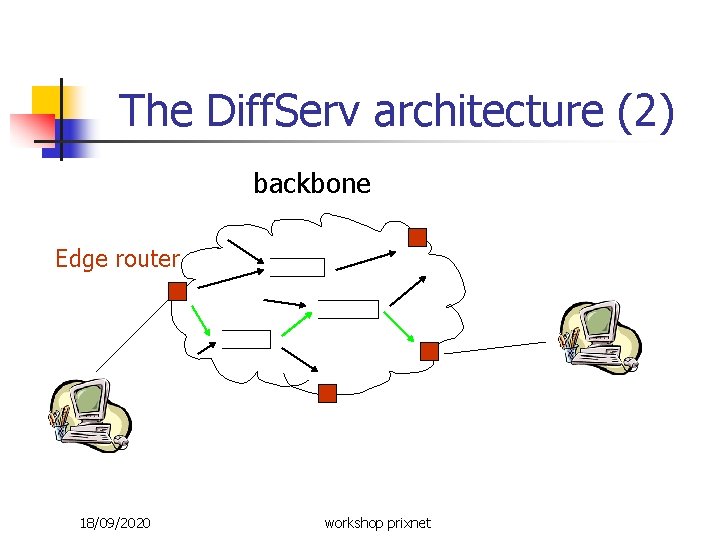 The DiffServ architecture (2)

backbone

Edge router

18/09/2020

workshop prixnet